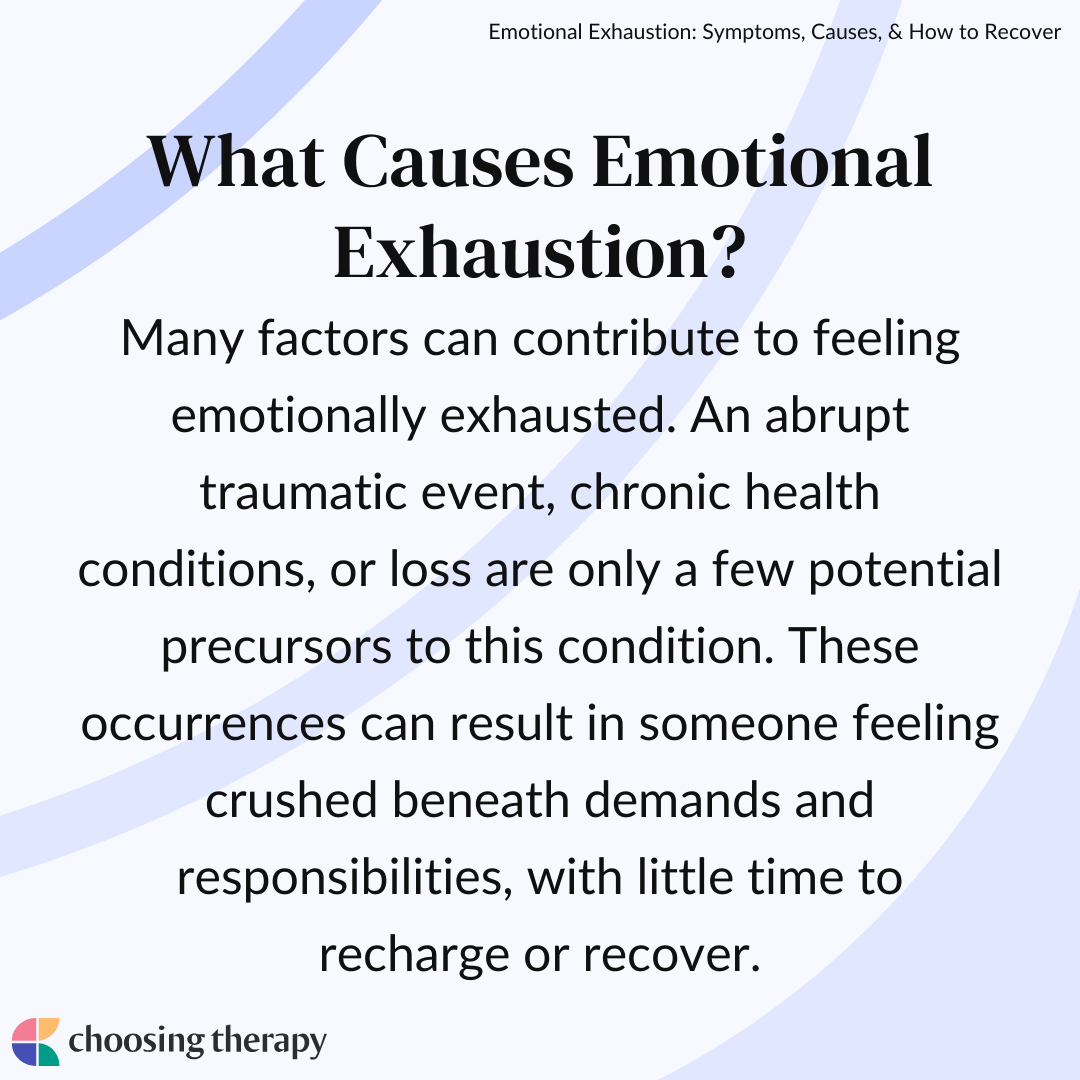 Emotional Exhaustion: Symptoms, Causes, & How to Recover

What Causes Emotional Exhaustion?

Many factors can contribute to feeling emotionally exhausted. An abrupt traumatic event, chronic health conditions, or loss are only a few potential precursors to this condition. These occurrences can result in someone feeling crushed beneath demands and responsibilities, with little time to recharge or recover.

choosing therapy